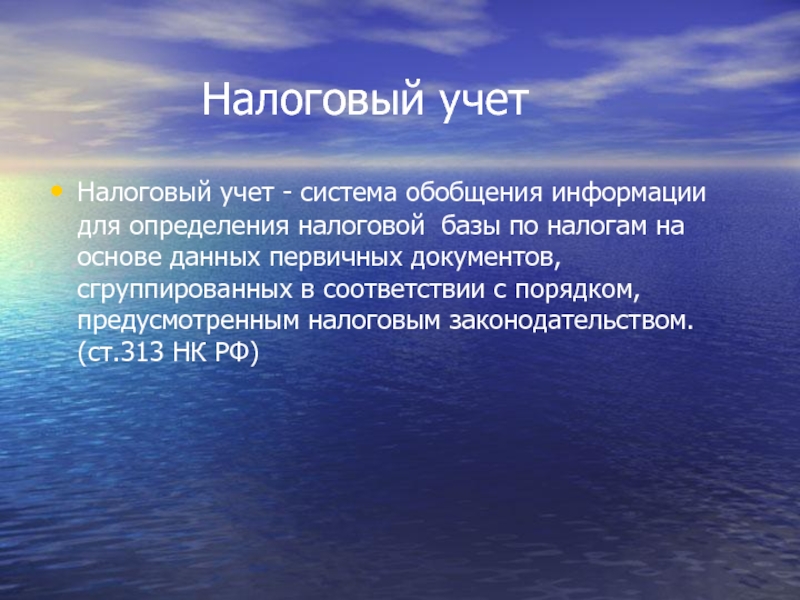 Налоговый учет

• Налоговый учет - система обобщения информации для определения налоговой базы по налогам на основе данных первичных документов, сгруппированных в соответствии с порядком, предусмотренным налоговым законодательством. (ст.313 НК РФ)